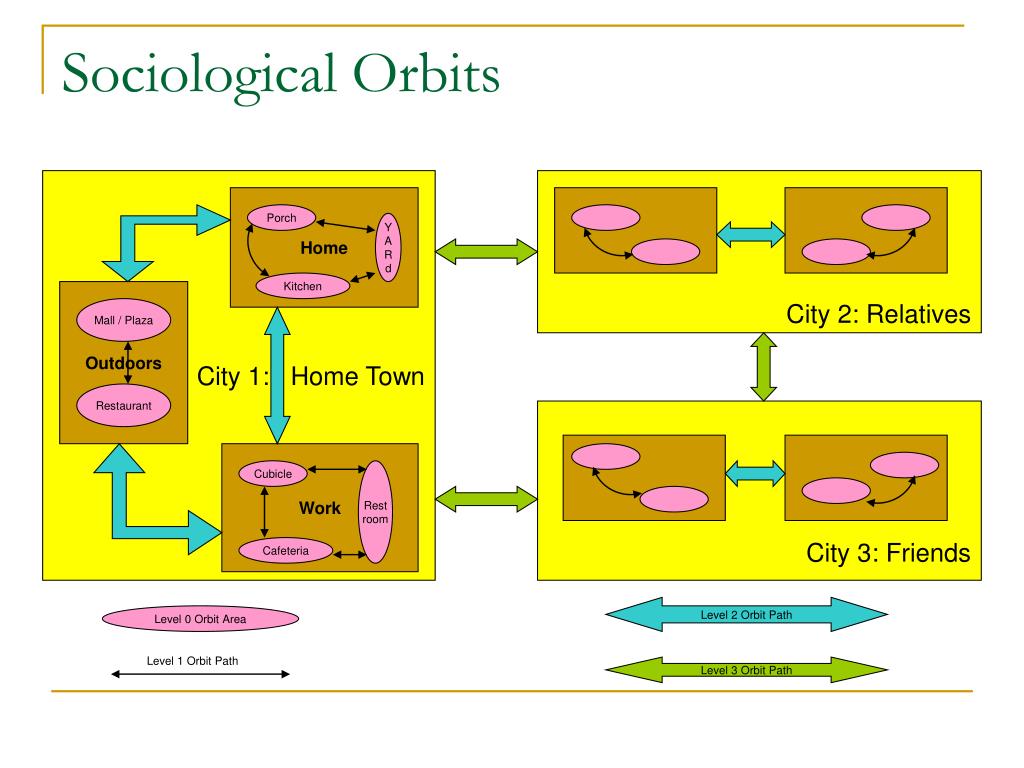 Sociological Orbits

Porch

Home

Y A R d

Kitchen

Mall / Plaza

Outdoors

Restaurant

City 1: Home Town

Cubicle

Work

Rest room

Cafeteria

City 2: Relatives

City 3: Friends

Level 0 Orbit Area

Level 1 Orbit Path

Level 2 Orbit Path

Level 3 Orbit Path